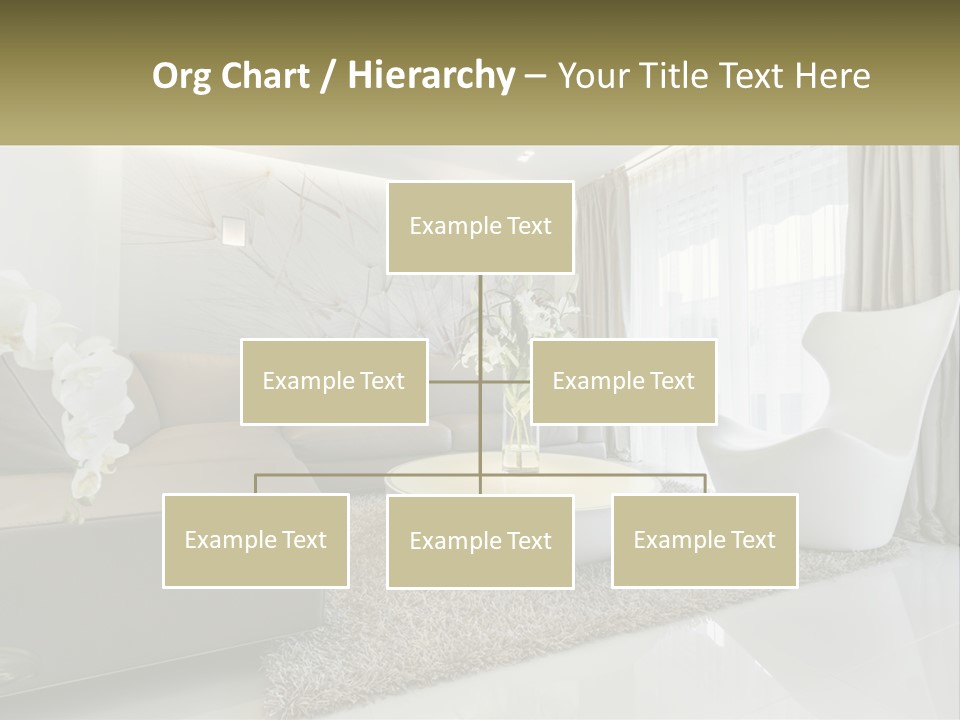 Org Chart / Hierarchy – Your Title Text Here

Example Text

Example Text

Example Text

Example Text

Example Text

Example Text